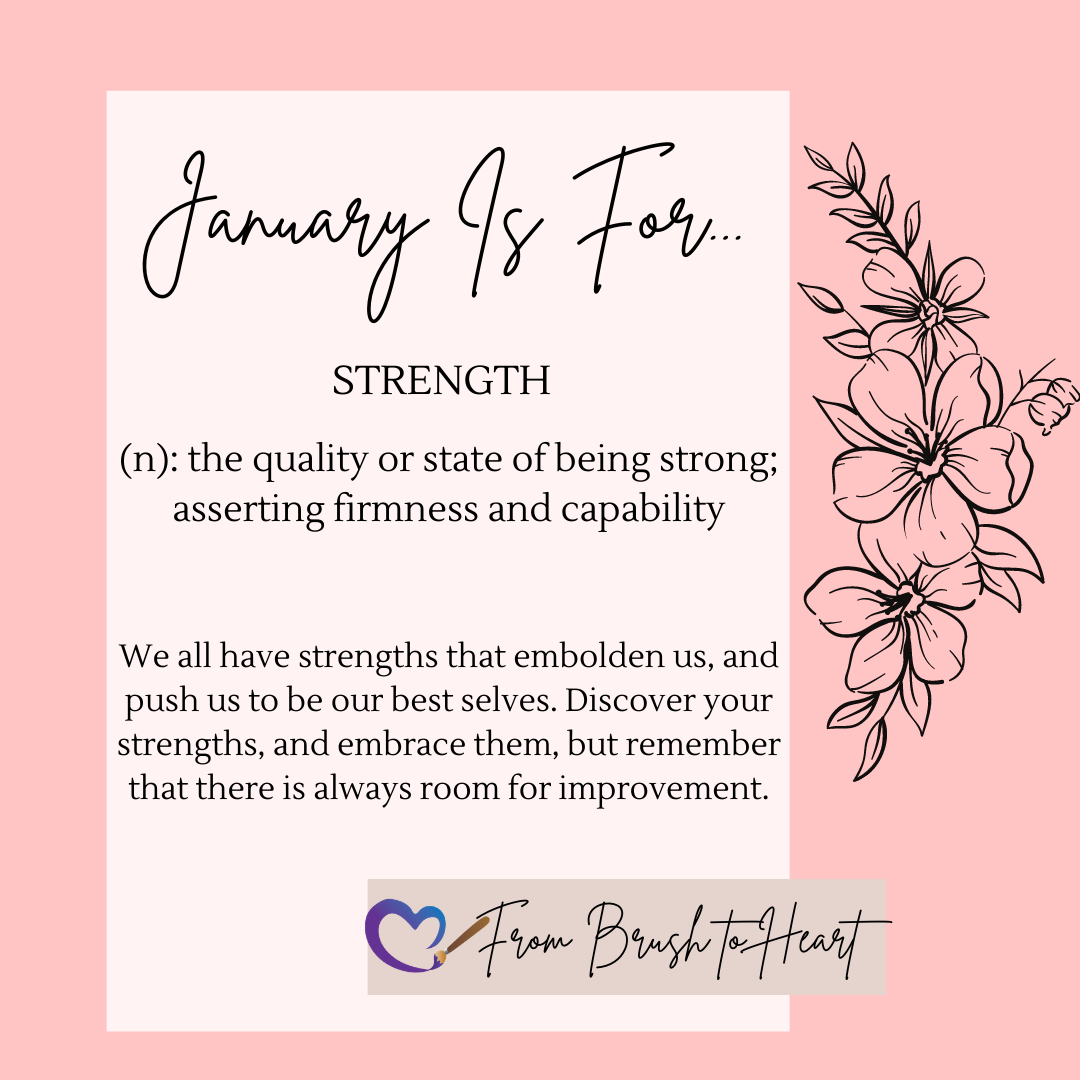 January Is For...

STRENGTH

(n): the quality or state of being strong; asserting firmness and capability

We all have strengths that embolden us, and push us to be our best selves. Discover your strengths, and embrace them, but remember that there is always room for improvement.

From Brush to Heart